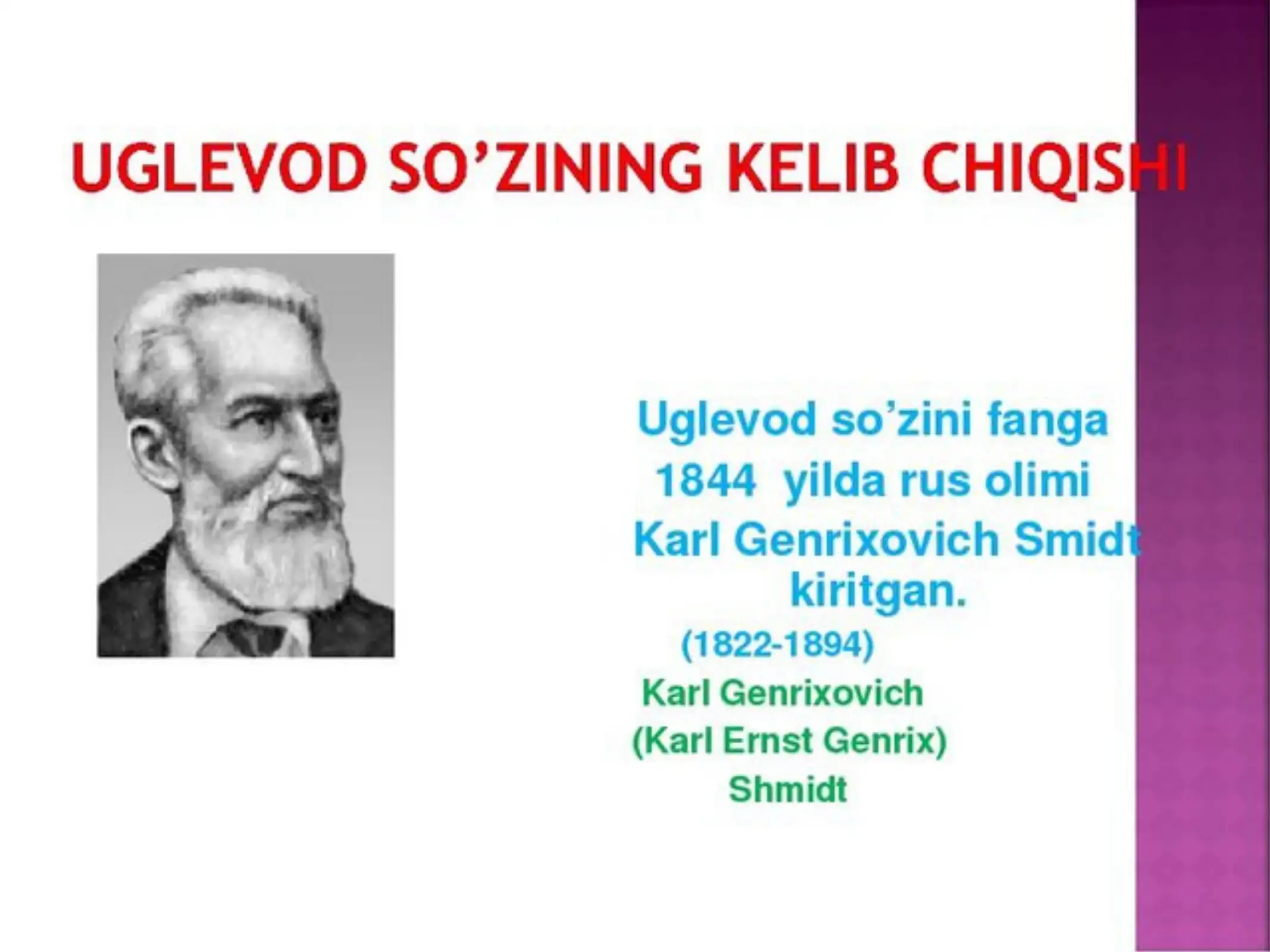 UGLEVOD SO’ZINING KELIB CHIQISHI

Uglevod so’zini fanga 1844 yilda rus olimi Karl Genrixovich Smidt kiritgan.

(1822-1894)

Karl Genrixovich (Karl Ernst Genrix) Shmidt